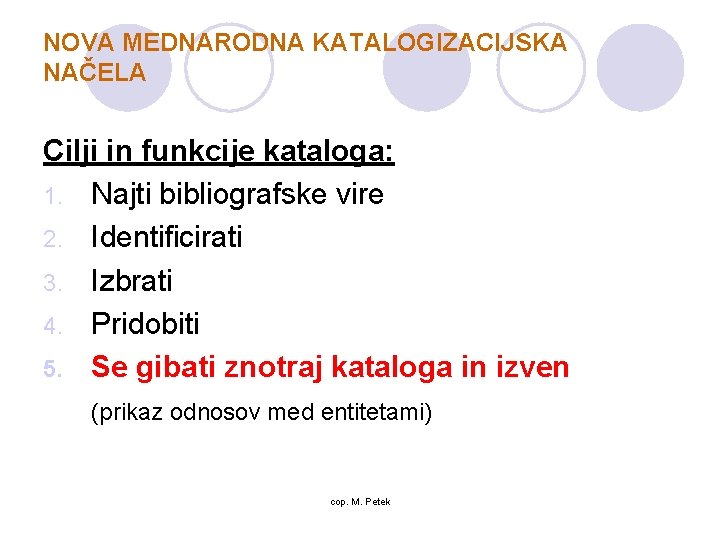 NOVA MEDNARODNA KATALOGIZACIJSKA NAČELA

Cilji in funkcije kataloga:

1. Najti bibliografske vire
2. Identificirati
3. Izbrati
4. Pridobiti
5. Se gibati znotraj kataloga in izven

(prikaz odnosov med entitetami)

cop. M. Petek